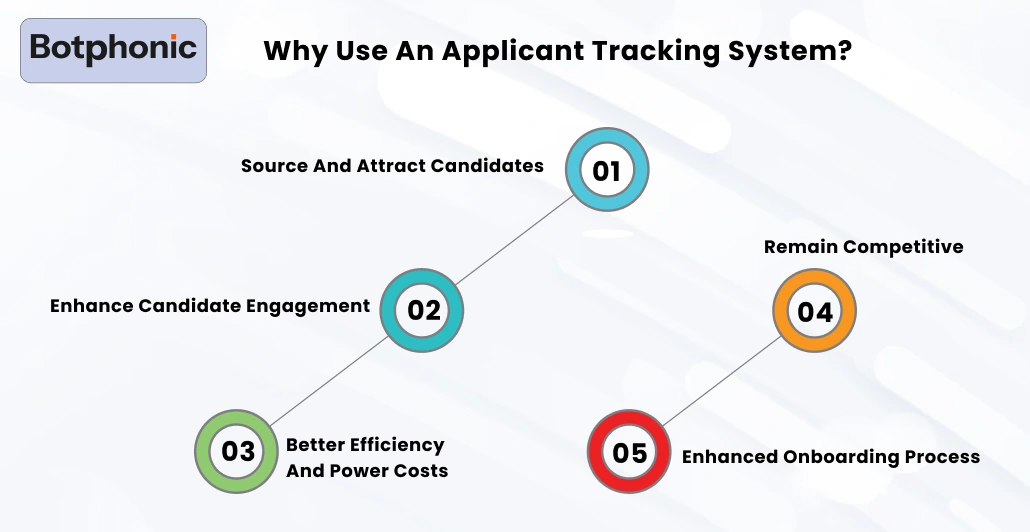 Botphonic

Why Use An Applicant Tracking System?

Source And Attract Candidates
01

Enhance Candidate Engagement
02

03
Better Efficiency And Power Costs

Remain Competitive
04

05
Enhanced Onboarding Process